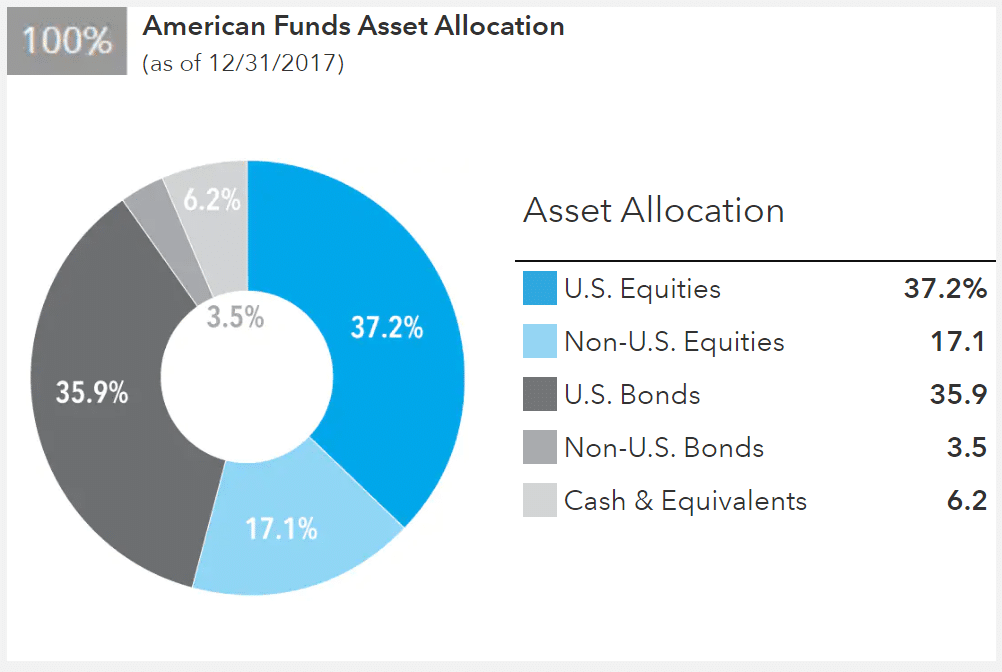 100%

American Funds Asset Allocation
(as of 12/31/2017)

6.2%
3.5%
37.2%
35.9%
17.1%

Asset Allocation

| | |
|---|---|
| U.S. Equities | 37.2% |
| Non-U.S. Equities | 17.1 |
| U.S. Bonds | 35.9 |
| Non-U.S. Bonds | 3.5 |
| Cash & Equivalents | 6.2 |